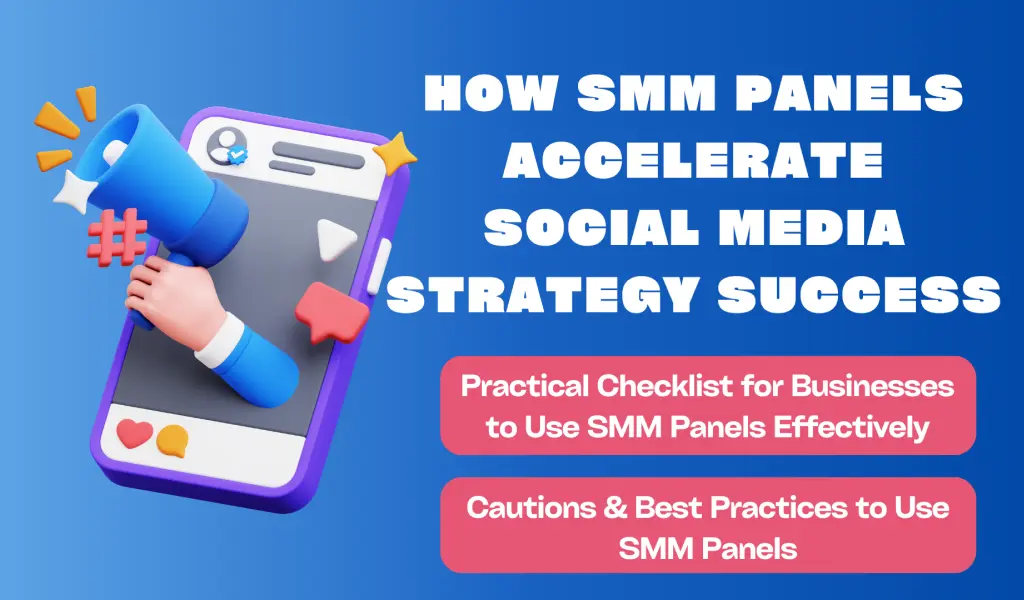 HOW SMM PANELS ACCELERATE SOCIAL MEDIA STRATEGY SUCCESS

Practical Checklist for Businesses to Use SMM Panels Effectively

Cautions & Best Practices to Use SMM Panels